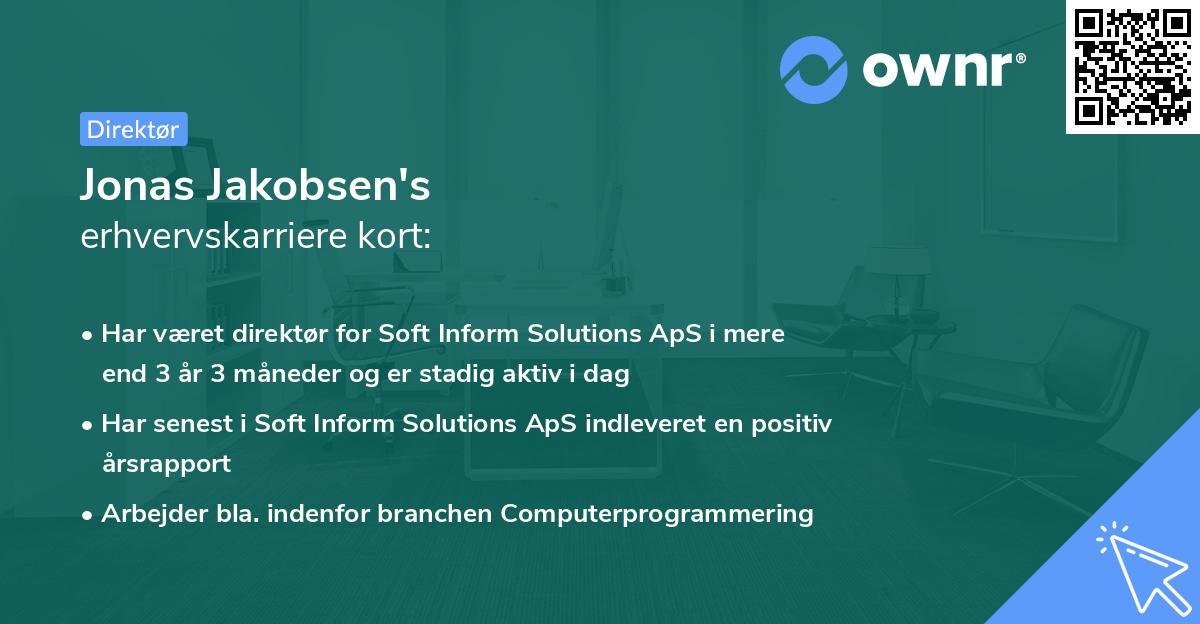 ownr®

Direktør

Jonas Jakobsen's
erhvervskarriere kort:

• Har været direktør for Soft Inform Solutions ApS i mere end 3 år 3 måneder og er stadig aktiv i dag

• Har senest i Soft Inform Solutions ApS indleveret en positiv årsrapport

• Arbejder bla. indenfor branchen Computerprogrammering